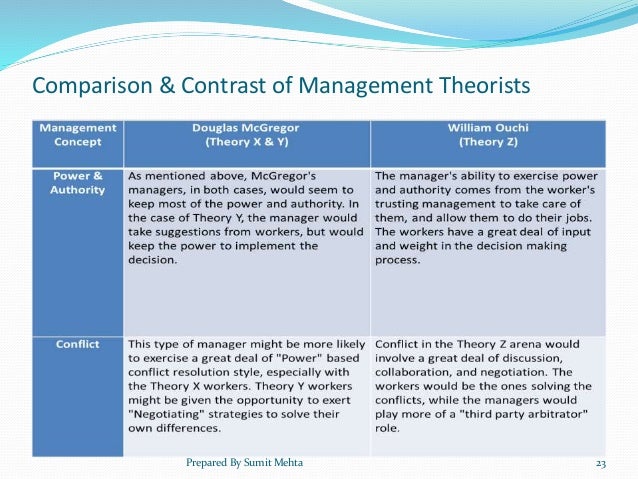 Comparison & Contrast of Management Theorists

| Management Concept | Douglas McGregor (Theory X & Y) | William Ouchi (Theory Z) |
|---|---|---|
| Power & Authority | As mentioned above, McGregor's managers, in both cases, would seem to keep most of the power and authority. In the case of Theory Y, the manager would take suggestions from workers, but would keep the power to implement the decision. | The manager's ability to exercise power and authority comes from the worker's trusting management to take care of them, and allow them to do their jobs. The workers have a great deal of input and weight in the decision making process. |
| Conflict | This type of manager might be more likely to exercise a great deal of "Power" based conflict resolution style, especially with the Theory X workers. Theory Y workers might be given the opportunity to exert "Negotiating" strategies to solve their own differences. | Conflict in the Theory Z arena would involve a great deal of discussion, collaboration, and negotiation. The workers would be the ones solving the conflicts, while the managers would play more of a "third party arbitrator" role. |

Prepared By Sumit Mehta

23